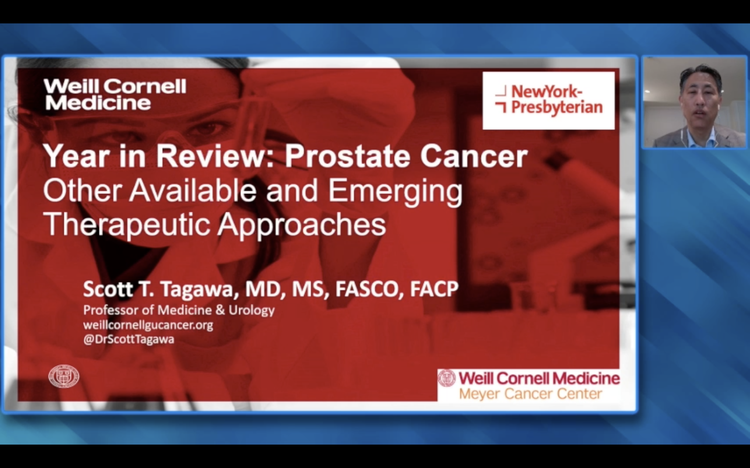 Weill Cornell Medicine

NewYork-Presbyterian

Year in Review: Prostate Cancer
Other Available and Emerging Therapeutic Approaches

Scott T. Tagawa, MD, MS, FASCO, FACP
Professor of Medicine & Urology
weillcornellgucancer.org
@DrScottTagawa

Weill Cornell Medicine
Meyer Cancer Center